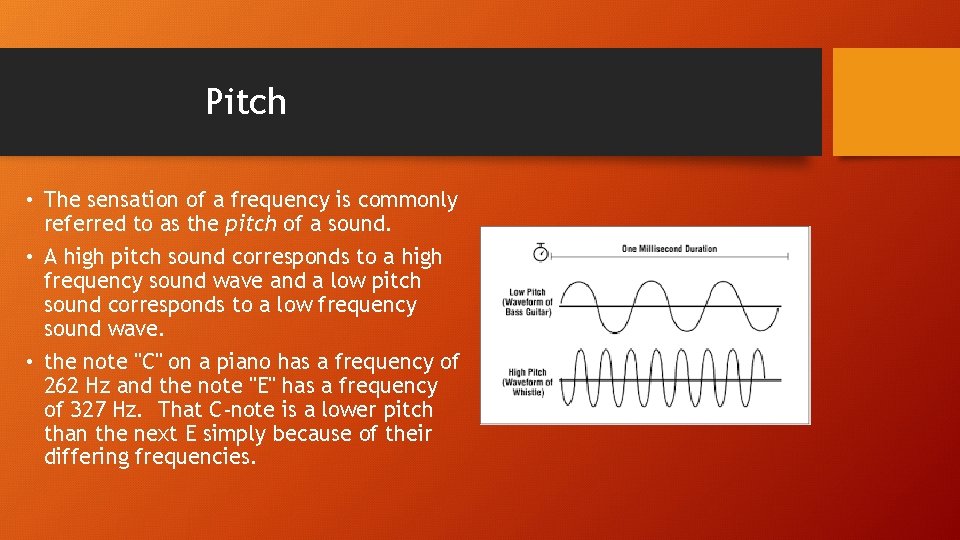 Pitch

• The sensation of a frequency is commonly referred to as the pitch of a sound.

• A high pitch sound corresponds to a high frequency sound wave and a low pitch sound corresponds to a low frequency sound wave.

• the note "C" on a piano has a frequency of 262 Hz and the note "E" has a frequency of 327 Hz. That C-note is a lower pitch than the next E simply because of their differing frequencies.

One Millisecond Duration

Low Pitch (Waveform of Bass Guitar)

High Pitch (Waveform of Whistle)